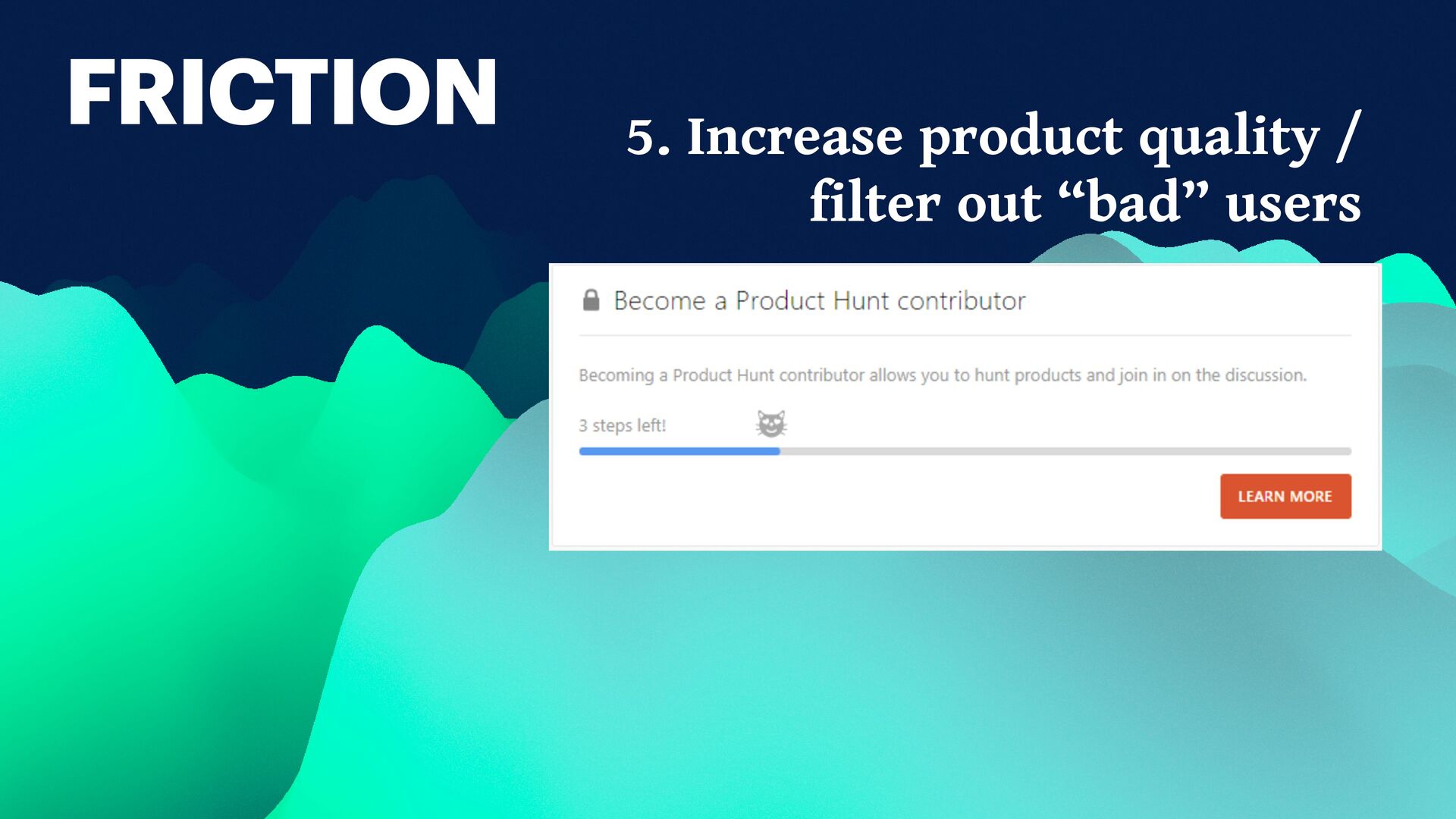 FRICTION

5. Increase product quality / filter out “bad” users

Become a Product Hunt contributor

Becoming a Product Hunt contributor allows you to hunt products and join in on the discussion.

3 steps left!

LEARN MORE